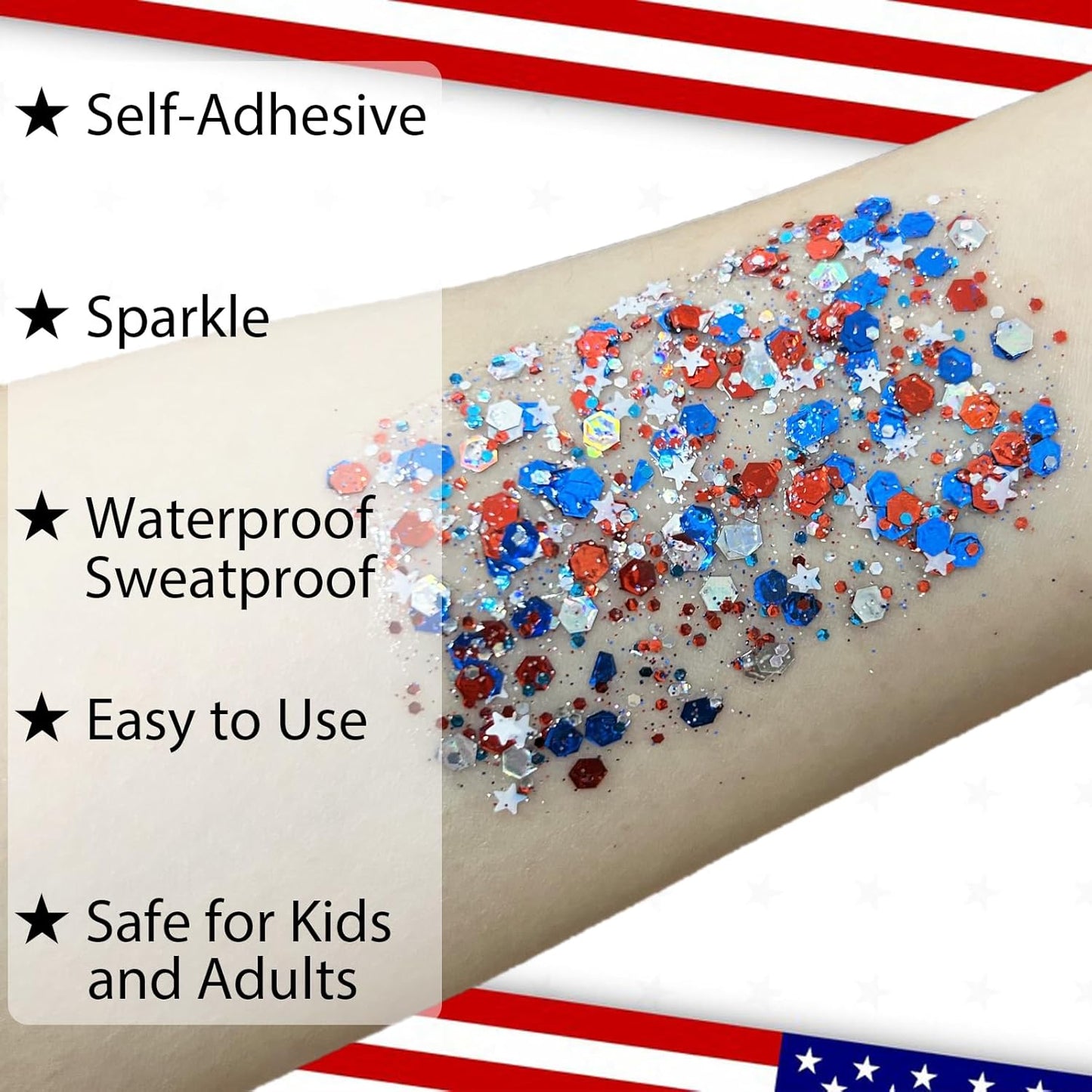 ★ Self-Adhesive

★ Sparkle

★ Waterproof Sweatproof

★ Easy to Use

★ Safe for Kids and Adults